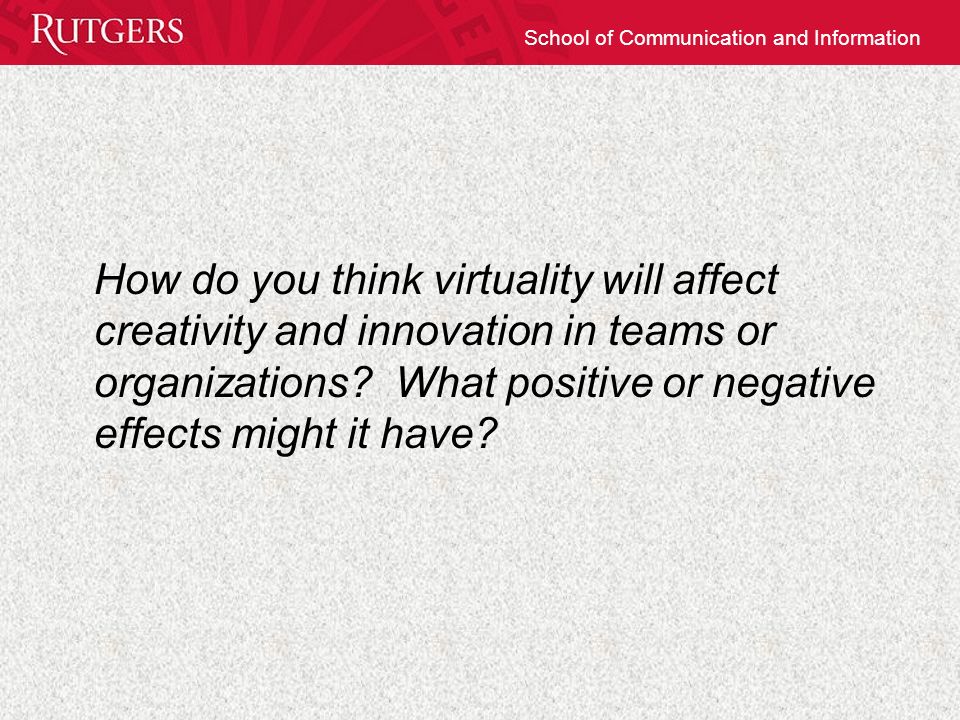 RUTGERS

School of Communication and Information

How do you think virtuality will affect creativity and innovation in teams or organizations? What positive or negative effects might it have?